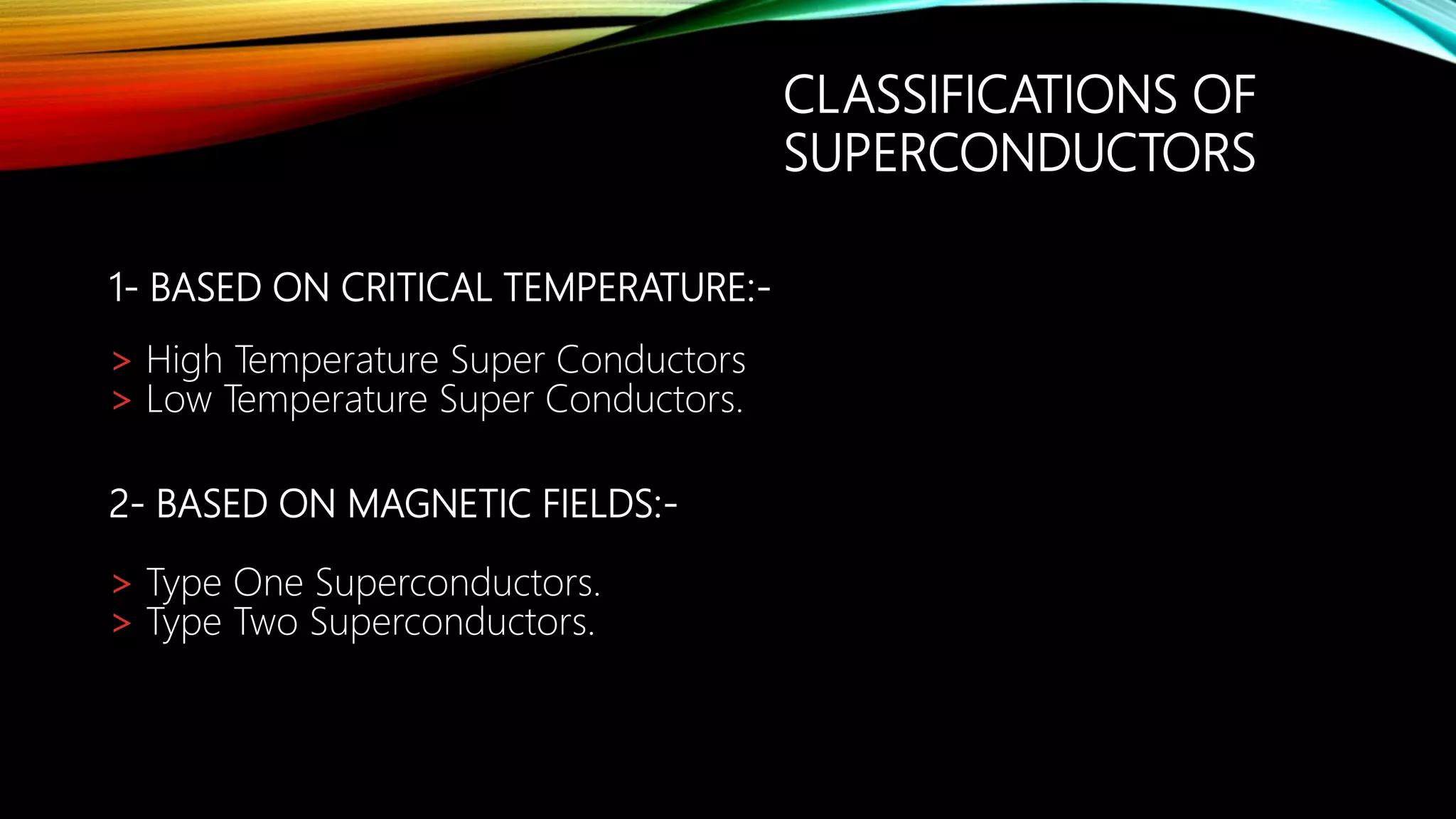 CLASSIFICATIONS OF SUPERCONDUCTORS

1- BASED ON CRITICAL TEMPERATURE:-

> High Temperature Super Conductors
> Low Temperature Super Conductors.

2- BASED ON MAGNETIC FIELDS:-

> Type One Superconductors.
> Type Two Superconductors.